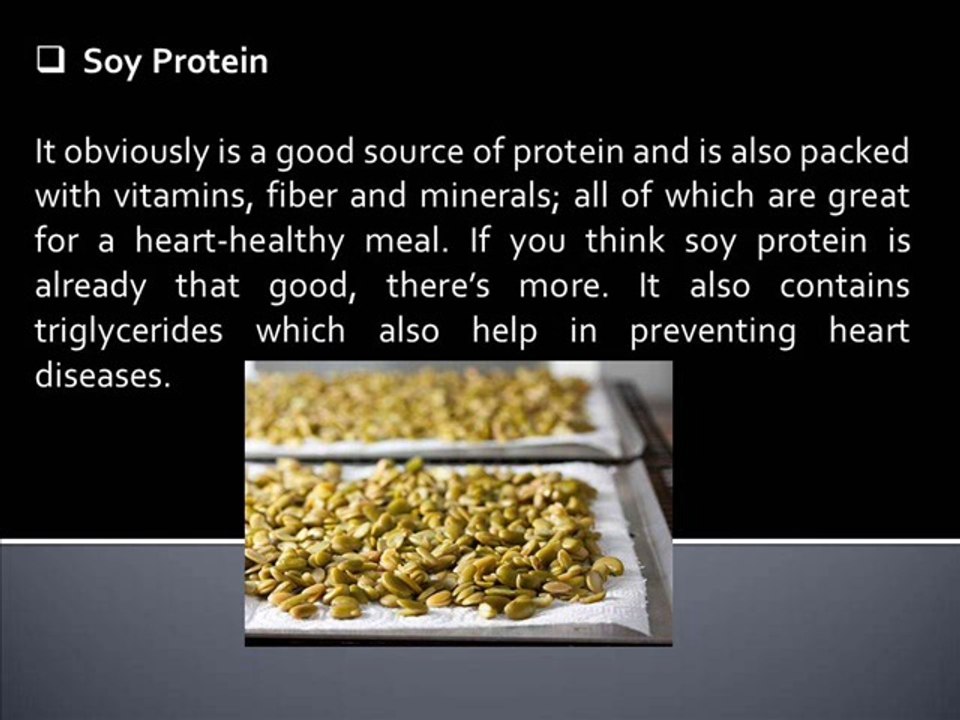 ❑ Soy Protein

It obviously is a good source of protein and is also packed with vitamins, fiber and minerals; all of which are great for a heart-healthy meal. If you think soy protein is already that good, there's more. It also contains triglycerides which also help in preventing heart diseases.